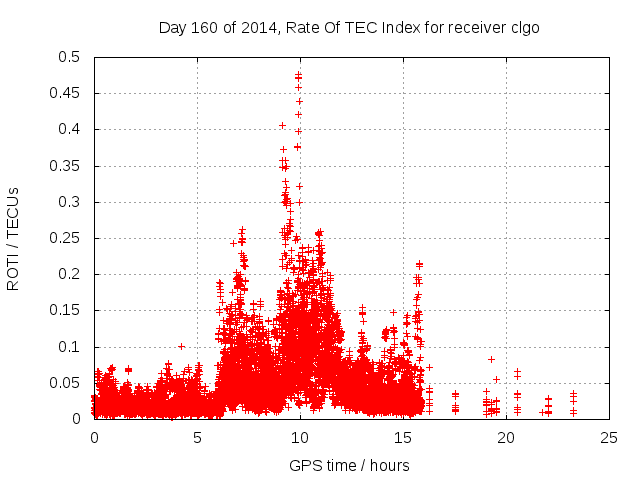 Day 160 of 2014, Rate Of TEC Index for receiver clgo

ROTI / TECUs

0.5
0.45
0.4
0.35
0.3
0.25
0.2
0.15
0.1
0.05
0

0
5
10
15
20
25

GPS time / hours